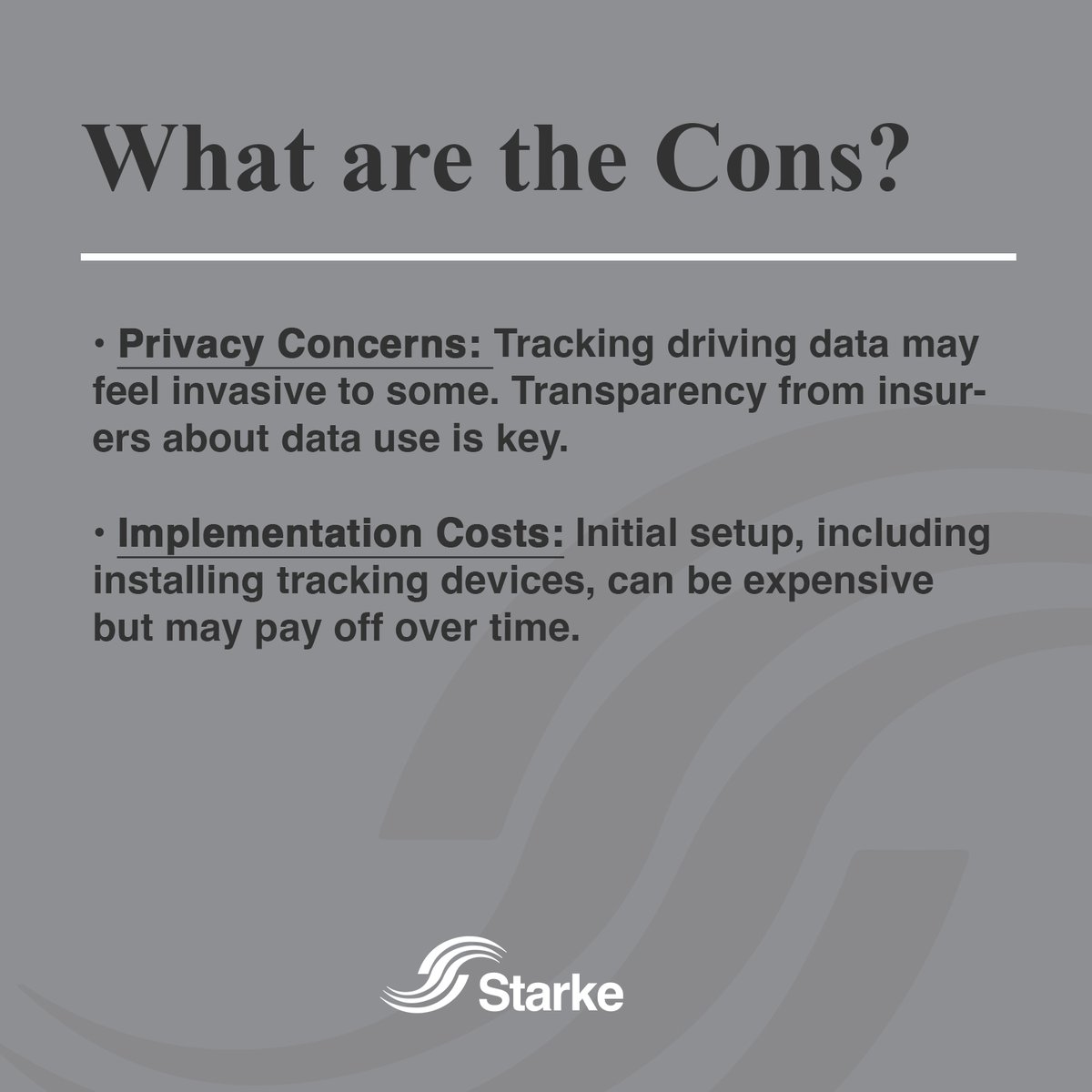 What are the Cons?

• Privacy Concerns: Tracking driving data may feel invasive to some. Transparency from insurers about data use is key.

• Implementation Costs: Initial setup, including installing tracking devices, can be expensive but may pay off over time.

Starke